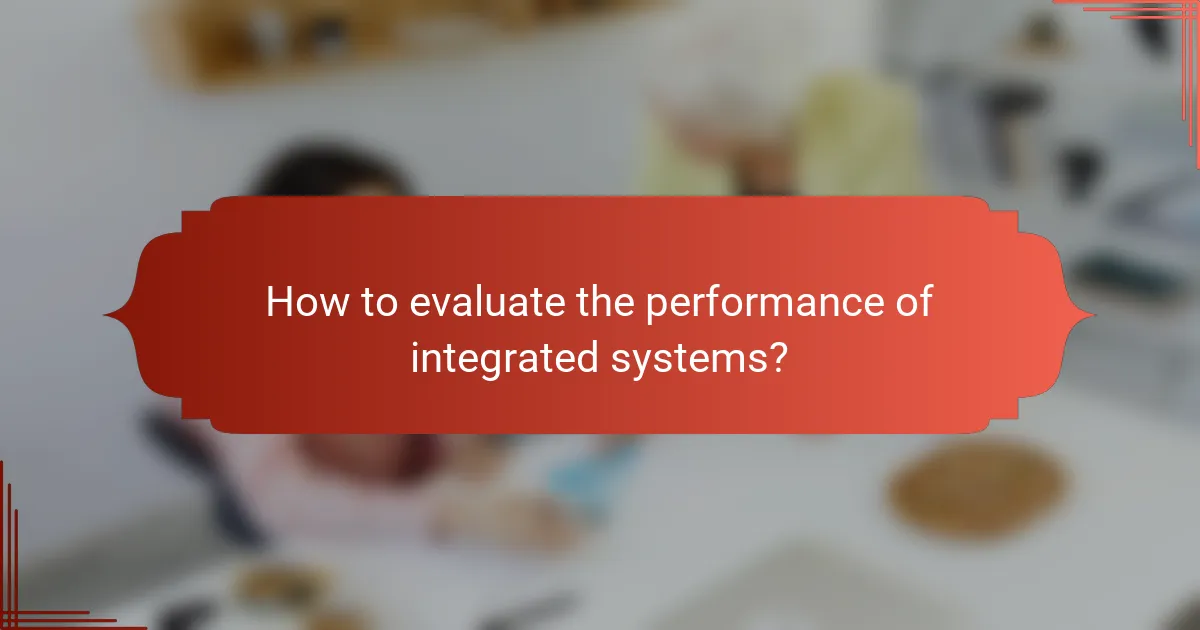 How to evaluate the performance of integrated systems?